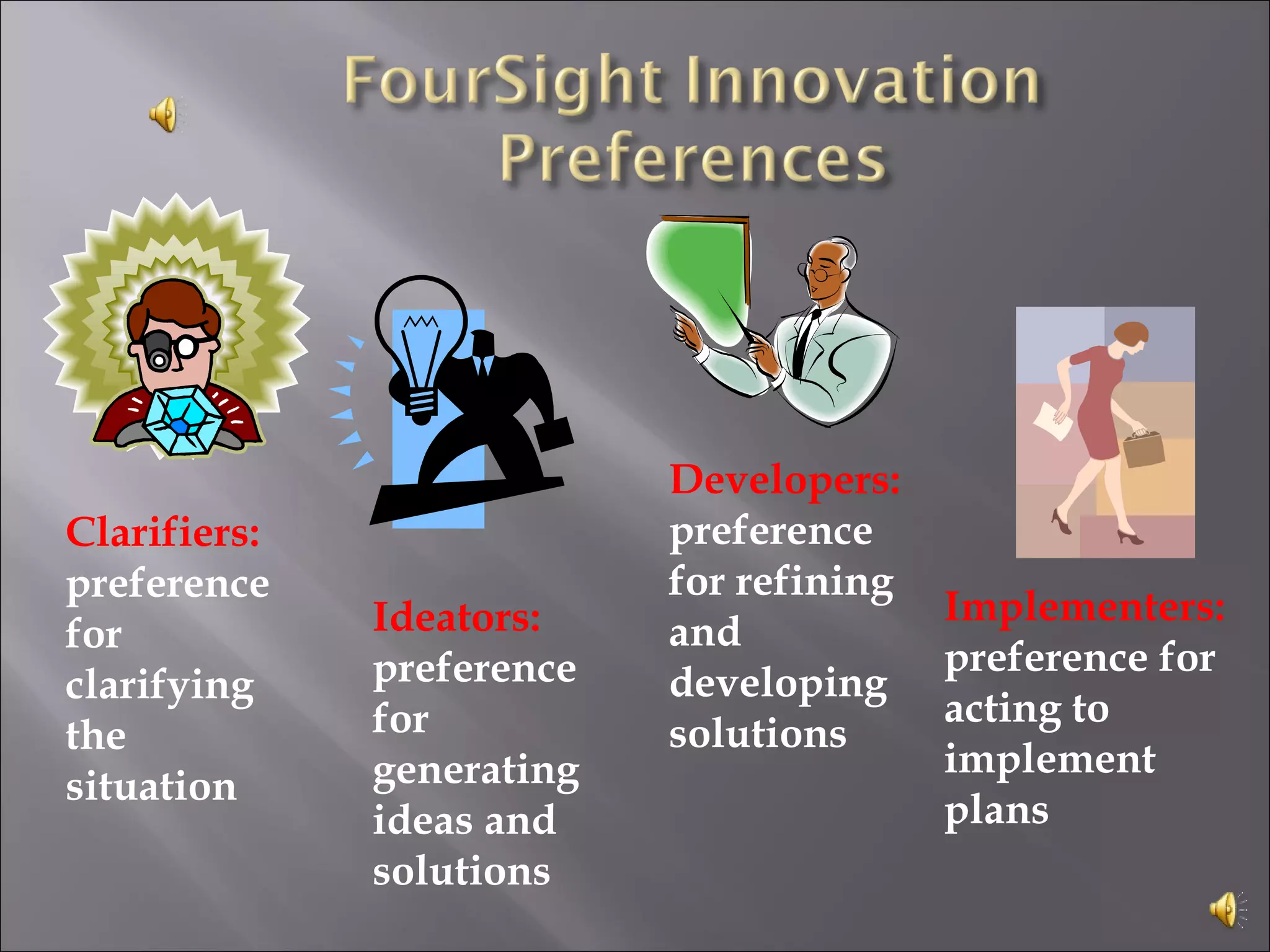 FourSight Innovation Preferences

Clarifiers: preference for clarifying the situation

Ideators: preference for generating ideas and solutions

Developers: preference for refining and developing solutions

Implementers: preference for acting to implement plans